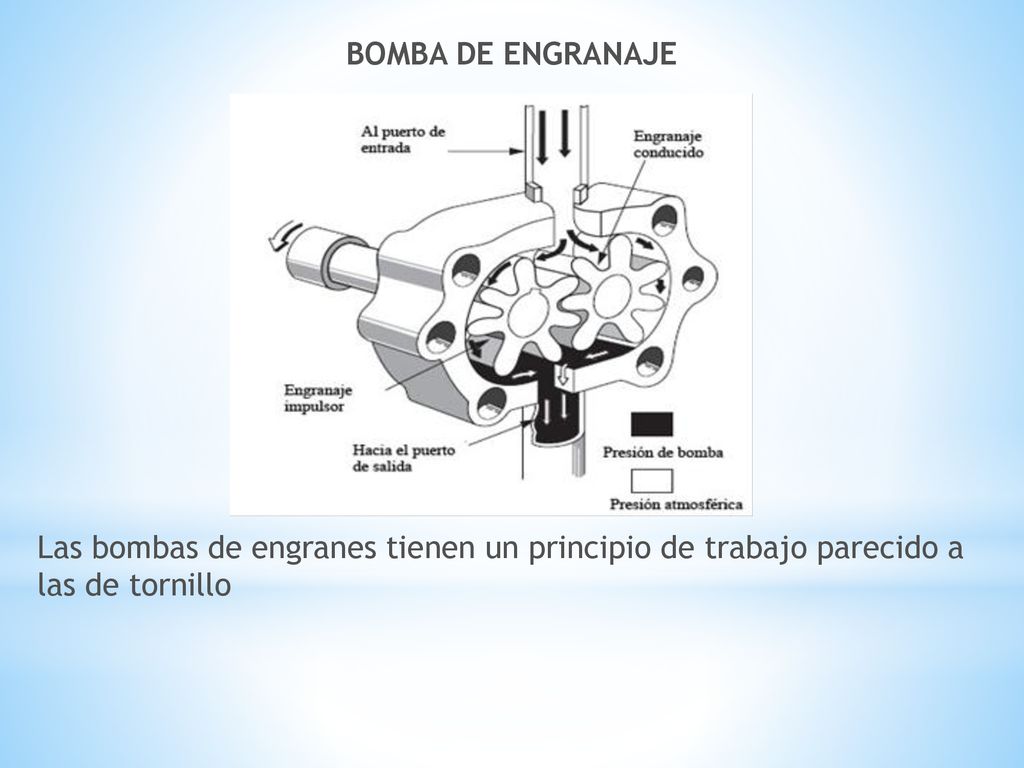 BOMBA DE ENGRANAJE

Al puerto de entrada

Engranaje conducido

Engranaje impulsor

Hacia el puerto de salida

Presión de bomba

Presión atmosférica

Las bombas de engranes tienen un principio de trabajo parecido a las de tornillo